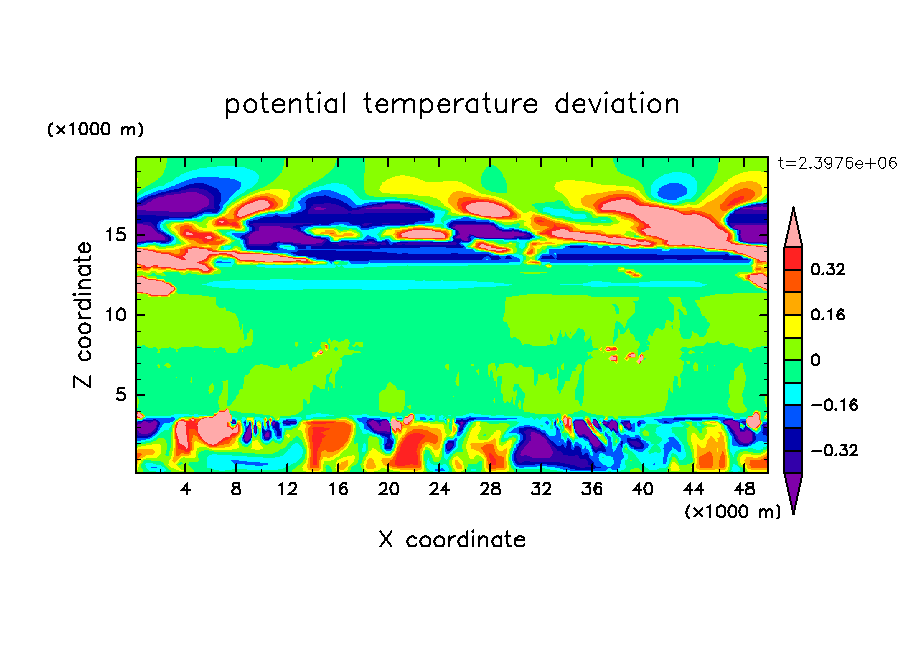 potential temperature deviation

(×1000 m)

t=2.3976e+06

Z coordinate

15
10
5

0.32
0.16
0
−0.16
−0.32

4 8 12 16 20 24 28 32 36 40 44 48

(×1000 m)

X coordinate